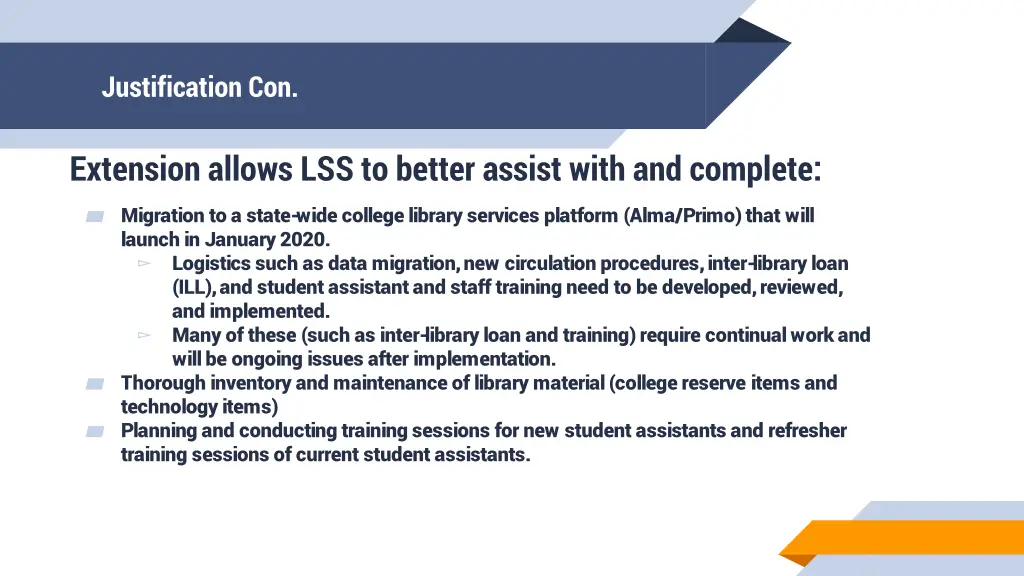 Justification Con.

Extension allows LSS to better assist with and complete:

Migration to a state-wide college library services platform (Alma/Primo) that will launch in January 2020.

Logistics such as data migration, new circulation procedures, inter-library loan (ILL), and student assistant and staff training need to be developed, reviewed, and implemented.

Many of these (such as inter-library loan and training) require continual work and will be ongoing issues after implementation.

Thorough inventory and maintenance of library material (college reserve items and technology items)

Planning and conducting training sessions for new student assistants and refresher training sessions of current student assistants.